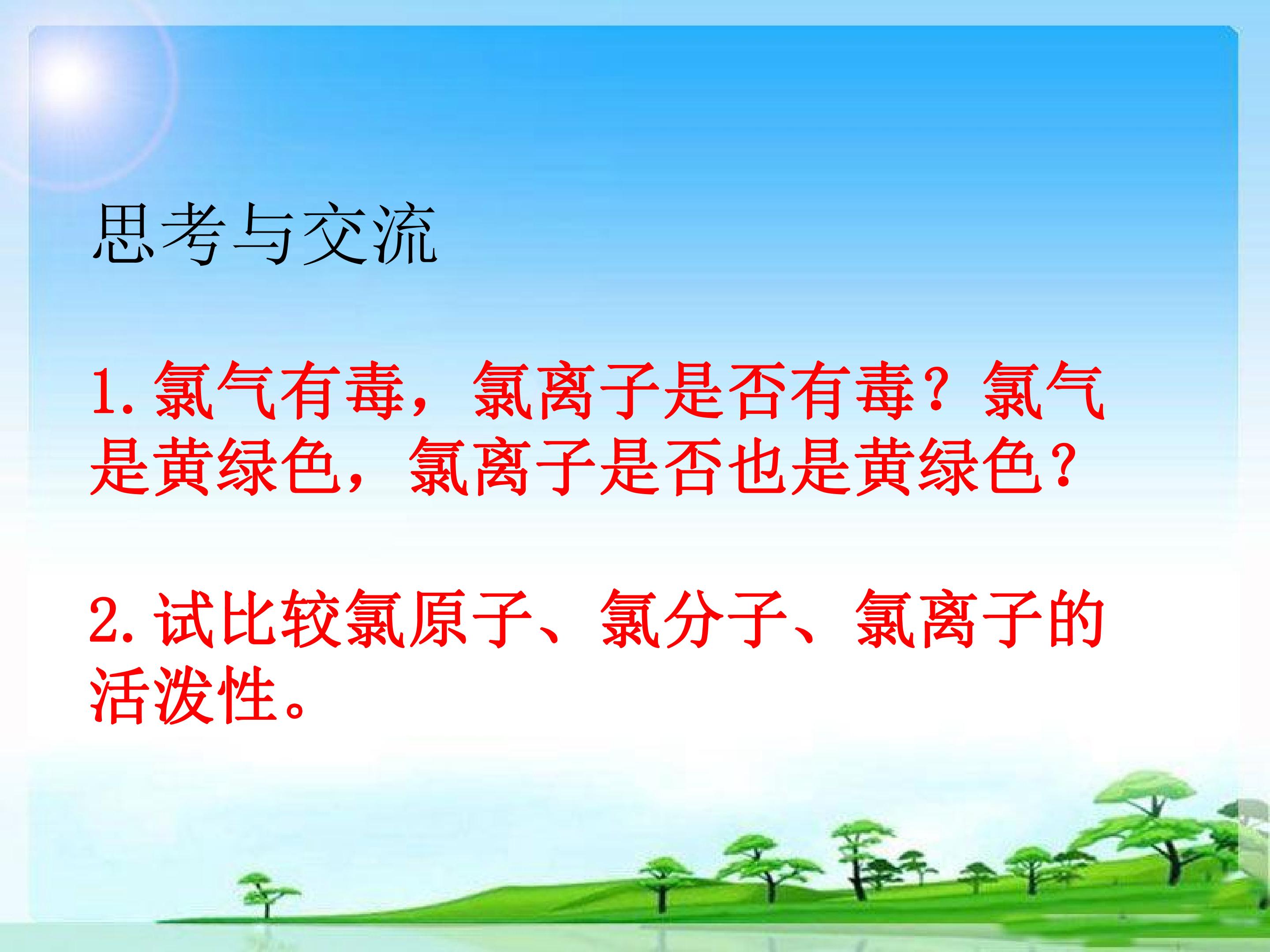 思考与交流

1.氯气有毒，氯离子是否有毒？氯气是黄绿色，氯离子是否也是黄绿色？

2.试比较氯原子、氯分子、氯离子的活泼性。